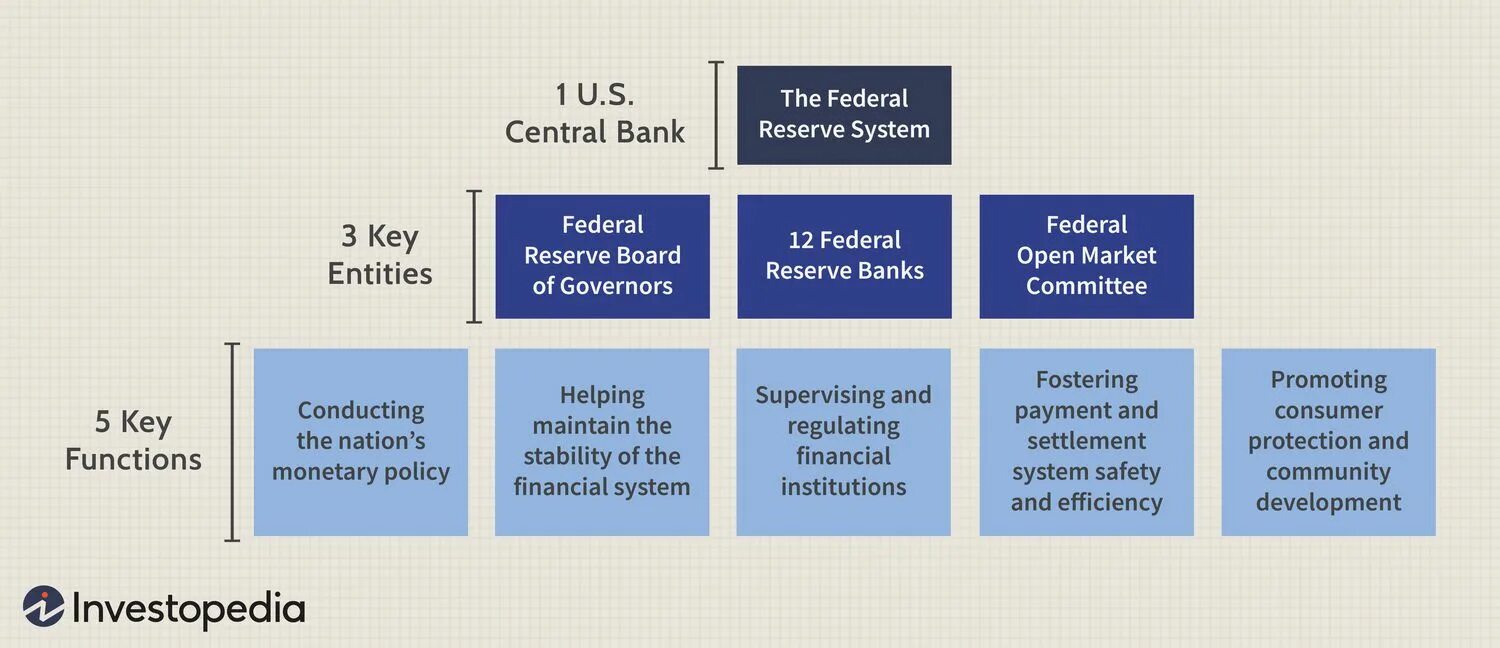 1 U.S. Central Bank

The Federal Reserve System

3 Key Entities

Federal Reserve Board of Governors

12 Federal Reserve Banks

Federal Open Market Committee

5 Key Functions

Conducting the nation's monetary policy

Helping maintain the stability of the financial system

Supervising and regulating financial institutions

Fostering payment and settlement system safety and efficiency

Promoting consumer protection and community development

Investopedia